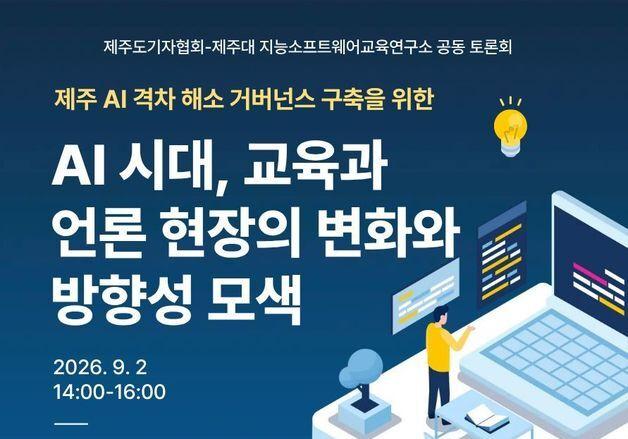 제주도기자협회-제주대 지능소프트웨어교육연구소 공동 토론회

제주 AI 격차 해소 거버넌스 구축을 위한

AI 시대, 교육과 언론 현장의 변화와 방향성 모색

2026. 9. 2
14:00-16:00